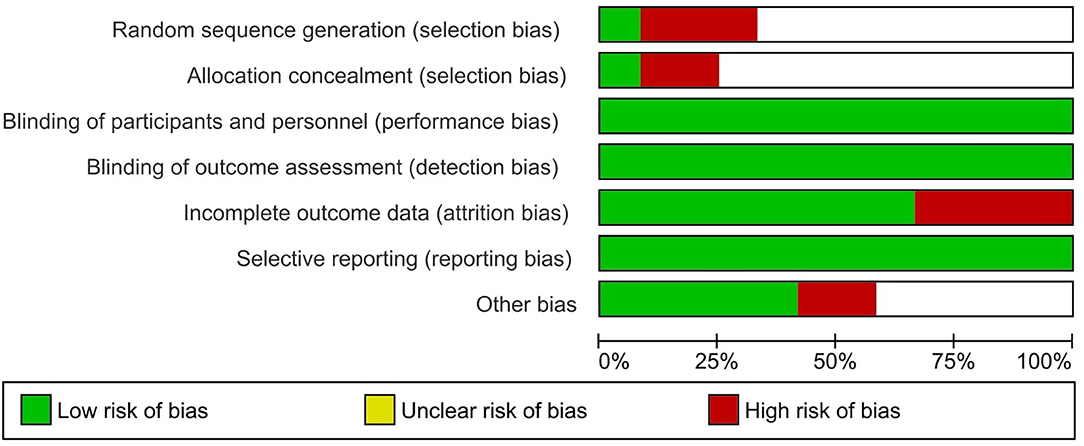 Random sequence generation (selection bias)
Allocation concealment (selection bias)
Blinding of participants and personnel (performance bias)
Blinding of outcome assessment (detection bias)
Incomplete outcome data (attrition bias)
Selective reporting (reporting bias)
Other bias

0% 25% 50% 75% 100%

Low risk of bias
Unclear risk of bias
High risk of bias